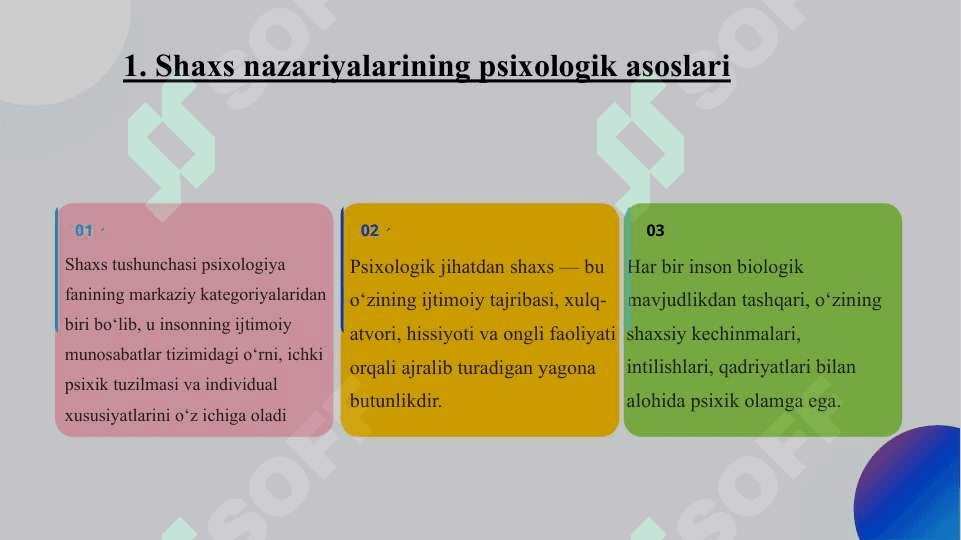 1. Shaxs nazariyalarining psixologik asoslari

01

Shaxs tushunchasi psixologiya fanining markaziy kategoriyalaridan biri bo‘lib, u insonning ijtimoiy munosabatlar tizimidagi o‘rni, ichki psixik tuzilmasi va individual xususiyatlarini o‘z ichiga oladi

02

Psixologik jihatdan shaxs — bu o‘zining ijtimoiy tajribasi, xulq-atvori, hissiyoti va ongli faoliyati orqali ajralib turadigan yagona butunlikdir.

03

Har bir inson biologik mavjudlikdan tashqari, o‘zining shaxsiy kechinmalari, intilishlari, qadriyatlari bilan alohida psixik olamga ega.